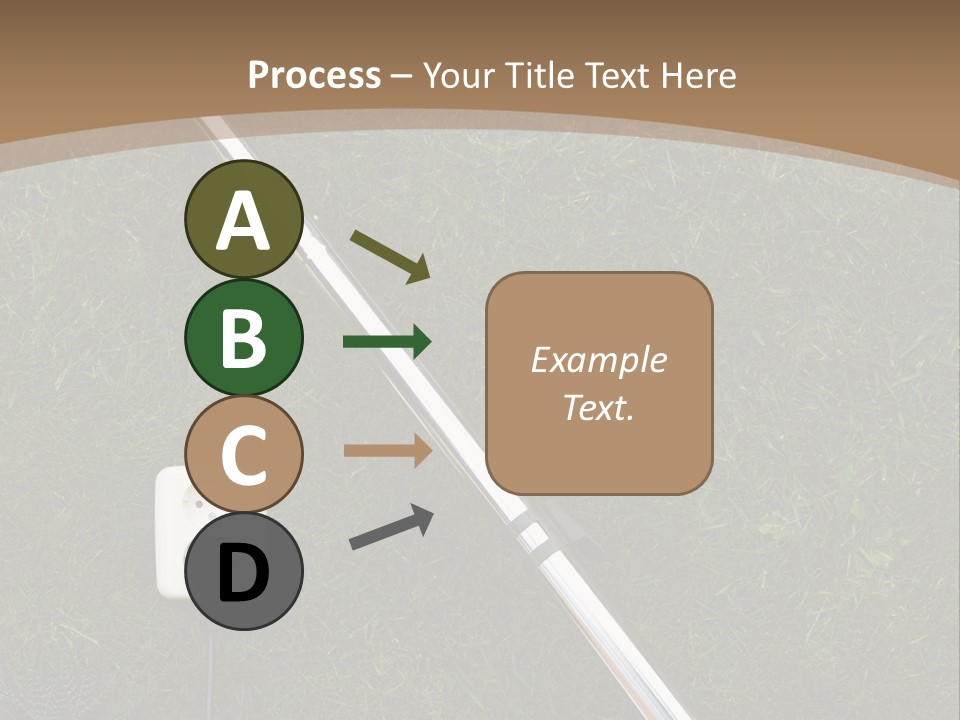 Process – Your Title Text Here

A

B

C

D

Example Text.